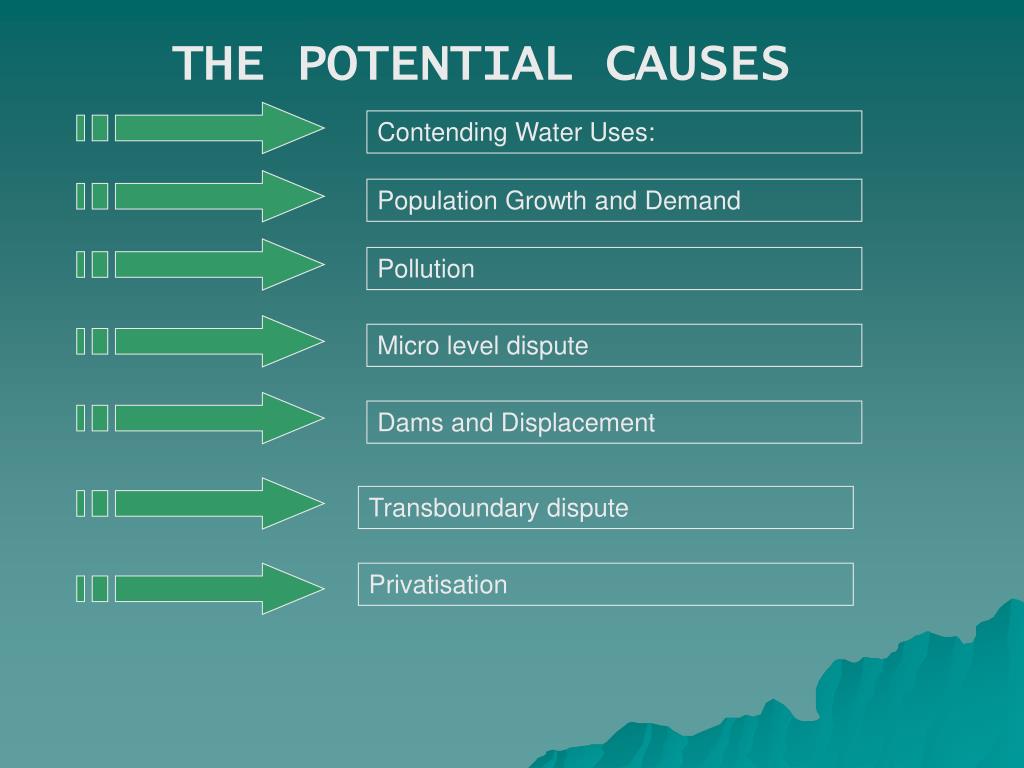 THE POTENTIAL CAUSES

Contending Water Uses:

Population Growth and Demand

Pollution

Micro level dispute

Dams and Displacement

Transboundary dispute

Privatisation